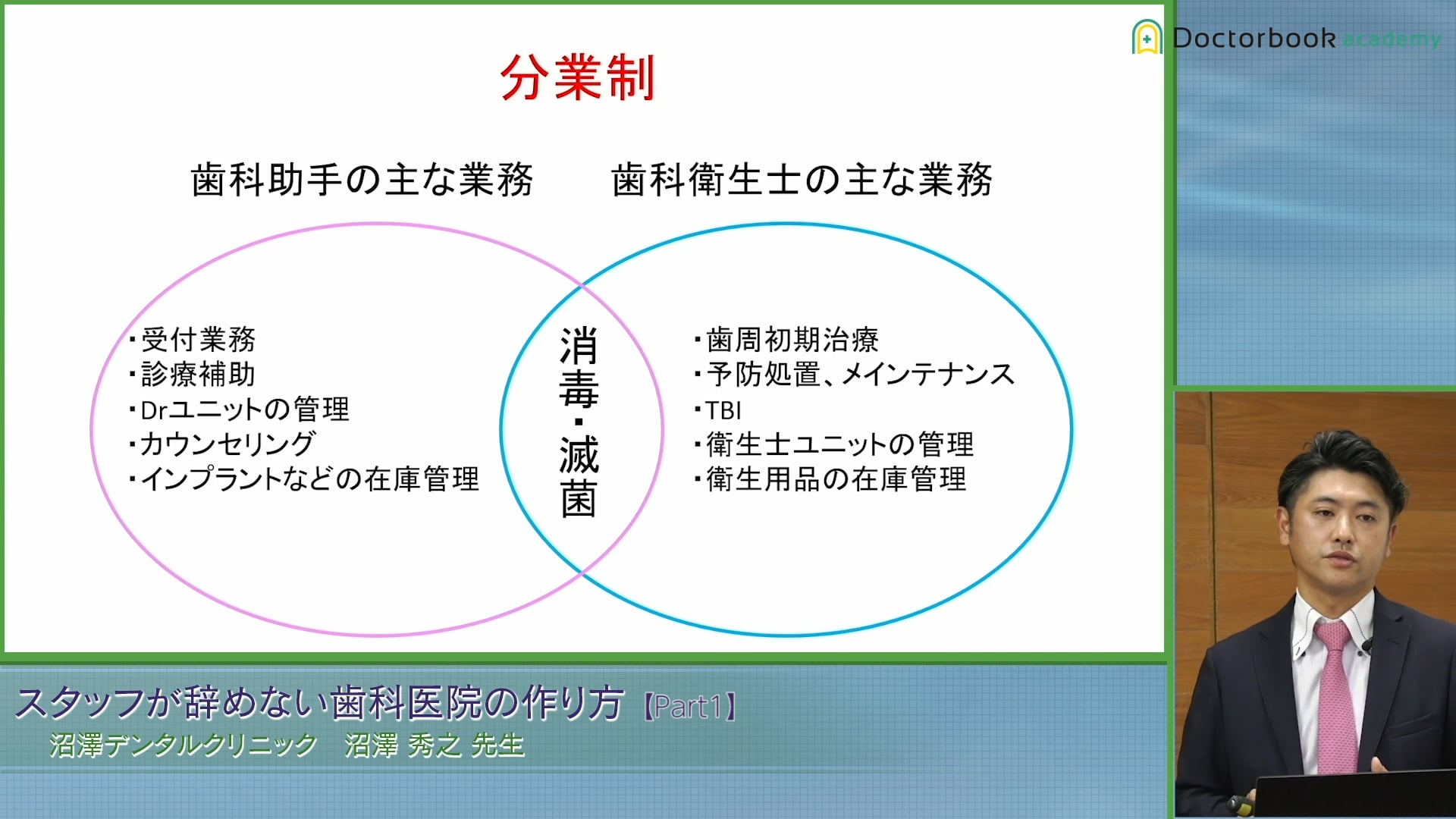 Doctorbook academy

分業制

歯科助手の主な業務

歯科衛生士の主な業務

・受付業務
・診療補助
・Drユニットの管理
・カウンセリング
・インプラントなどの在庫管理

消毒・滅菌

・歯周初期治療
・予防処置、メインテナンス
・TBI
・衛生士ユニットの管理
・衛生用品の在庫管理

スタッフが辞めない歯科医院の作り方【Part1】
沼澤デンタルクリニック 沼澤 秀之 先生